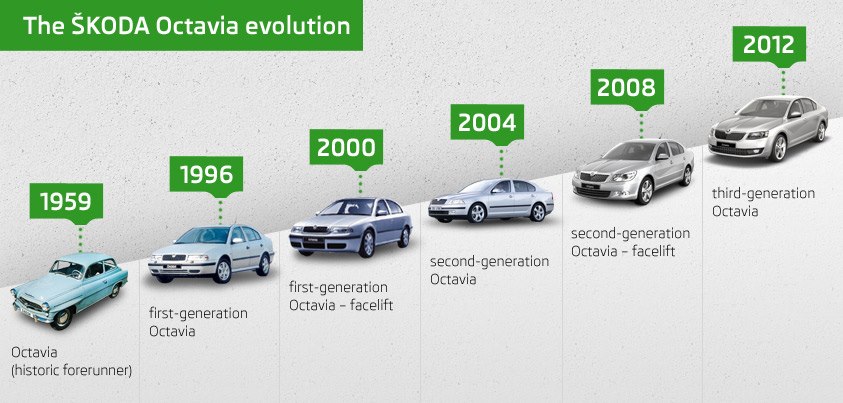 The ŠKODA Octavia evolution

1959

Octavia (historic forerunner)

1996

first-generation Octavia

2000

first-generation Octavia – facelift

2004

second-generation Octavia

2008

second-generation Octavia – facelift

2012

third-generation Octavia